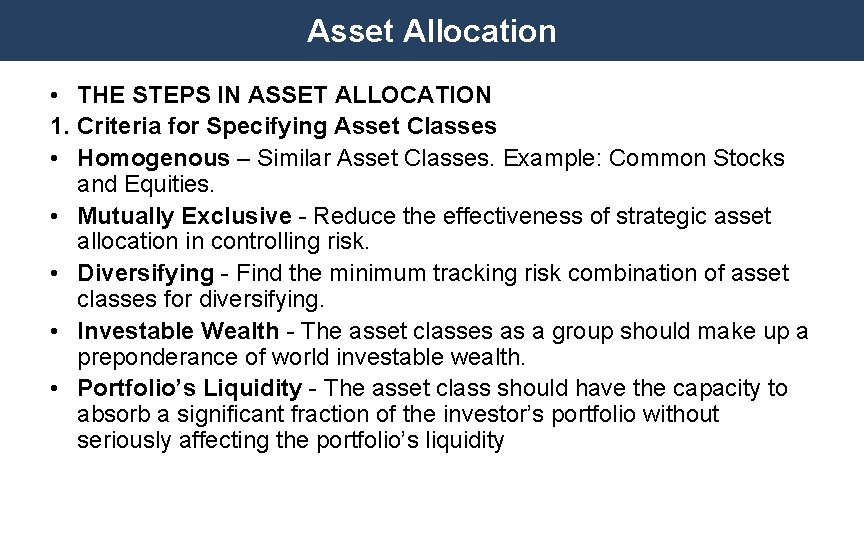 Asset Allocation

• THE STEPS IN ASSET ALLOCATION

1. Criteria for Specifying Asset Classes

• Homogenous – Similar Asset Classes. Example: Common Stocks and Equities.

• Mutually Exclusive - Reduce the effectiveness of strategic asset allocation in controlling risk.

• Diversifying - Find the minimum tracking risk combination of asset classes for diversifying.

• Investable Wealth - The asset classes as a group should make up a preponderance of world investable wealth.

• Portfolio's Liquidity - The asset class should have the capacity to absorb a significant fraction of the investor's portfolio without seriously affecting the portfolio's liquidity